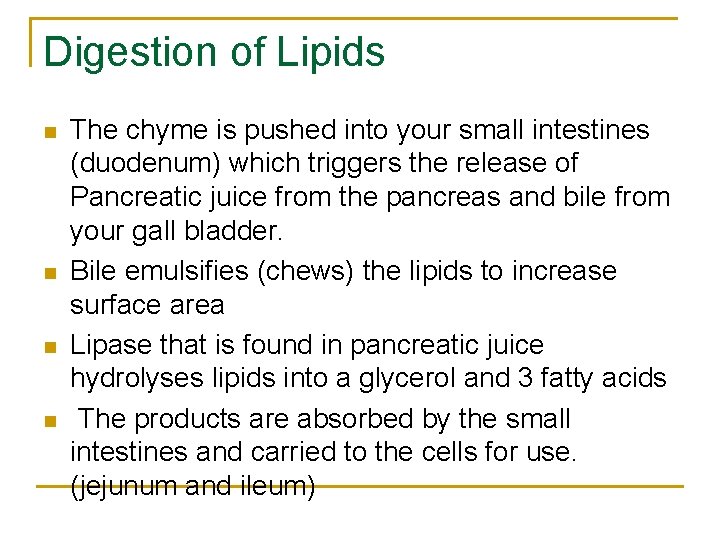 Digestion of Lipids

- The chyme is pushed into your small intestines (duodenum) which triggers the release of Pancreatic juice from the pancreas and bile from your gall bladder.
- Bile emulsifies (chews) the lipids to increase surface area
- Lipase that is found in pancreatic juice hydrolyses lipids into a glycerol and 3 fatty acids
- The products are absorbed by the small intestines and carried to the cells for use. (jejunum and ileum)